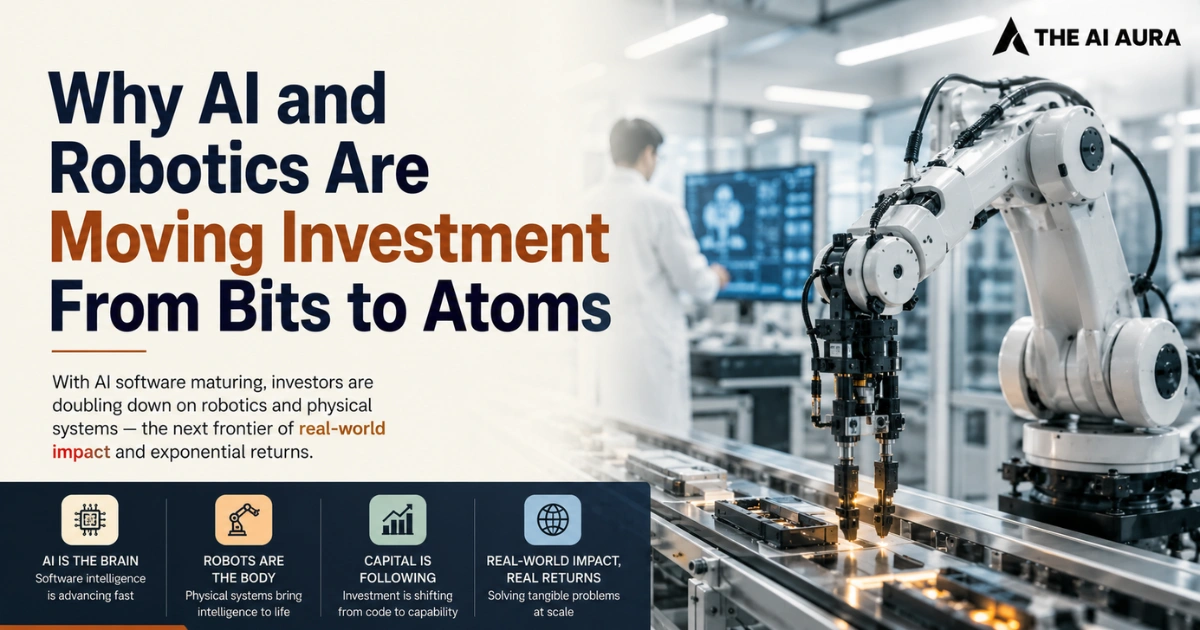 THE AI AURA

Why AI and Robotics Are Moving Investment From Bits to Atoms

With AI software maturing, investors are doubling down on robotics and physical systems — the next frontier of real-world impact and exponential returns.

AI IS THE BRAIN
Software intelligence is advancing fast

ROBOTS ARE THE BODY
Physical systems bring intelligence to life

CAPITAL IS FOLLOWING
Investment is shifting from code to capability

REAL-WORLD IMPACT, REAL RETURNS
Solving tangible problems at scale